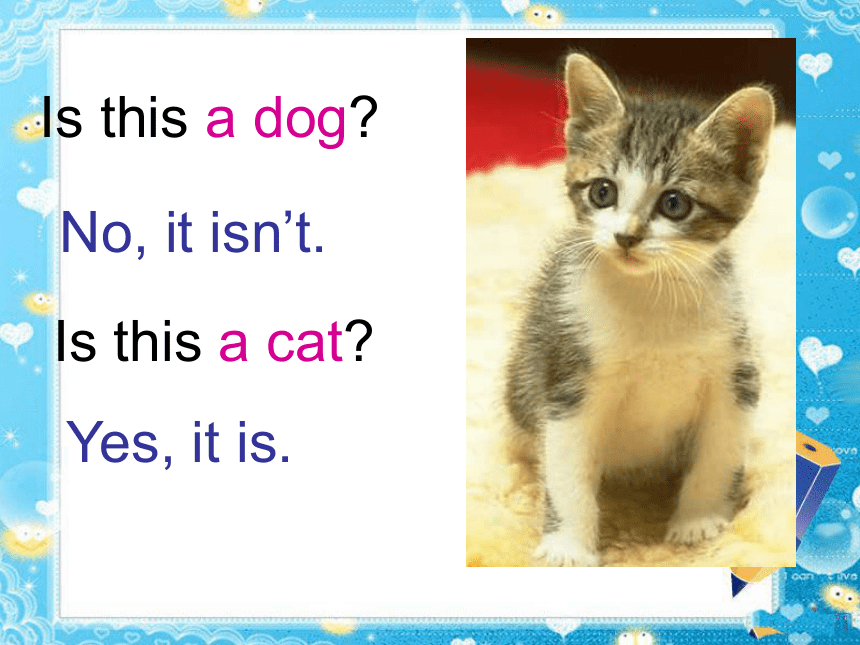 Is this a dog?

No, it isn’t.

Is this a cat?

Yes, it is.